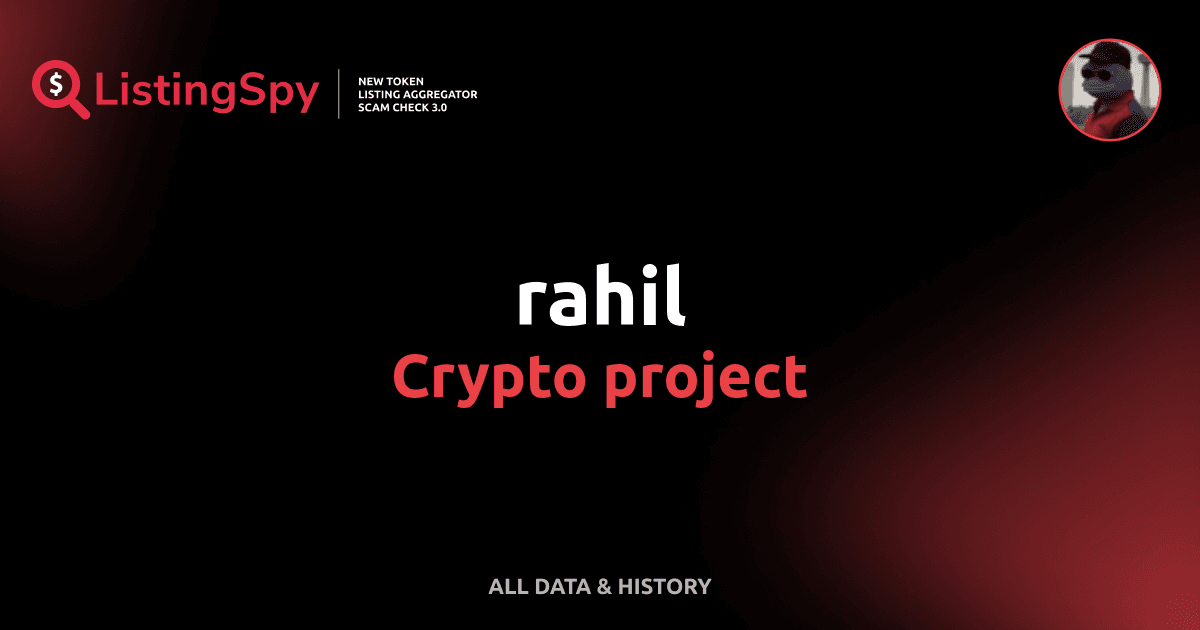 $ ListingSpy

NEW TOKEN
LISTING AGGREGATOR
SCAM CHECK 3.0

rahil
Crypto project

ALL DATA & HISTORY